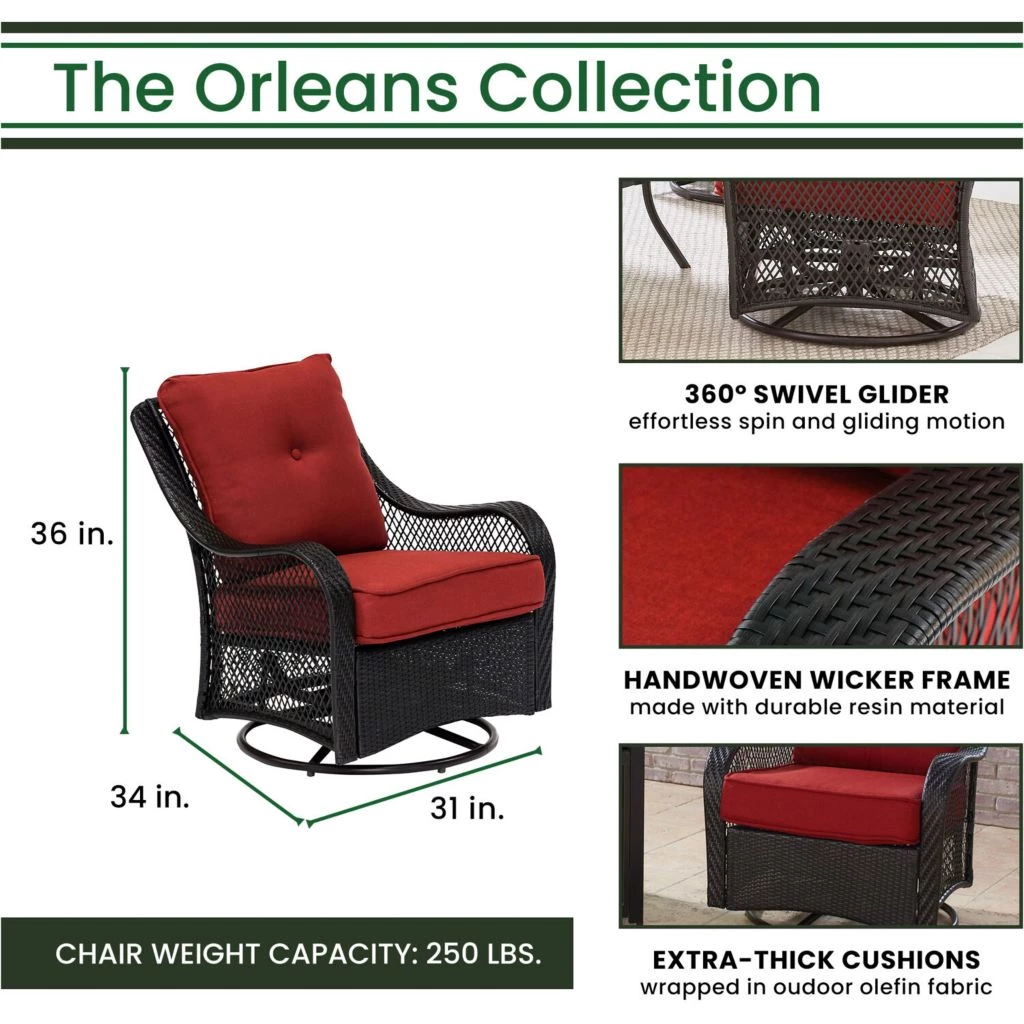 The Orleans Collection

36 in.

34 in.

31 in.

CHAIR WEIGHT CAPACITY: 250 LBS.

360° SWIVEL GLIDER
effortless spin and gliding motion

HANDWOVEN WICKER FRAME
made with durable resin material

EXTRA-THICK CUSHIONS
wrapped in oudoor olefin fabric